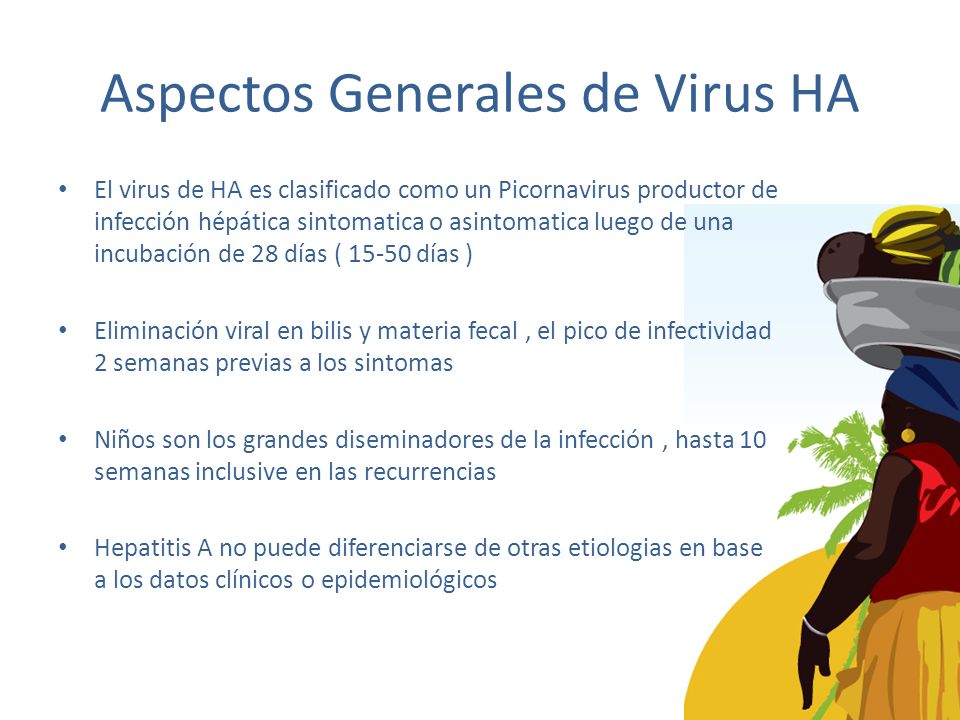 Aspectos Generales de Virus HA

• El virus de HA es clasificado como un Picornavirus productor de infección hépática sintomatica o asintomatica luego de una incubación de 28 días ( 15-50 días )

• Eliminación viral en bilis y materia fecal , el pico de infectividad 2 semanas previas a los sintomas

• Niños son los grandes diseminadores de la infección , hasta 10 semanas inclusive en las recurrencias

• Hepatitis A no puede diferenciarse de otras etiologias en base a los datos clínicos o epidemiológicos